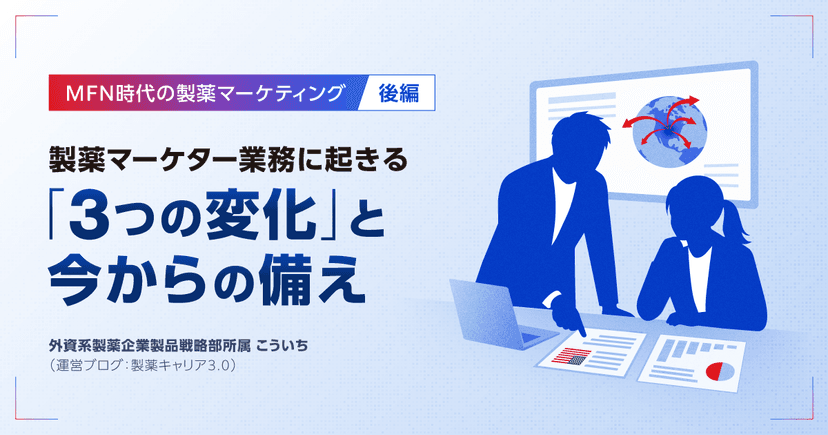 MFN時代の製薬マーケティング 後編

製薬マーケター業務に起きる
「3つの変化」と
今からの備え

外資系製薬企業製品戦略部所属 こういち
(運営ブログ:製薬キャリア3.0)